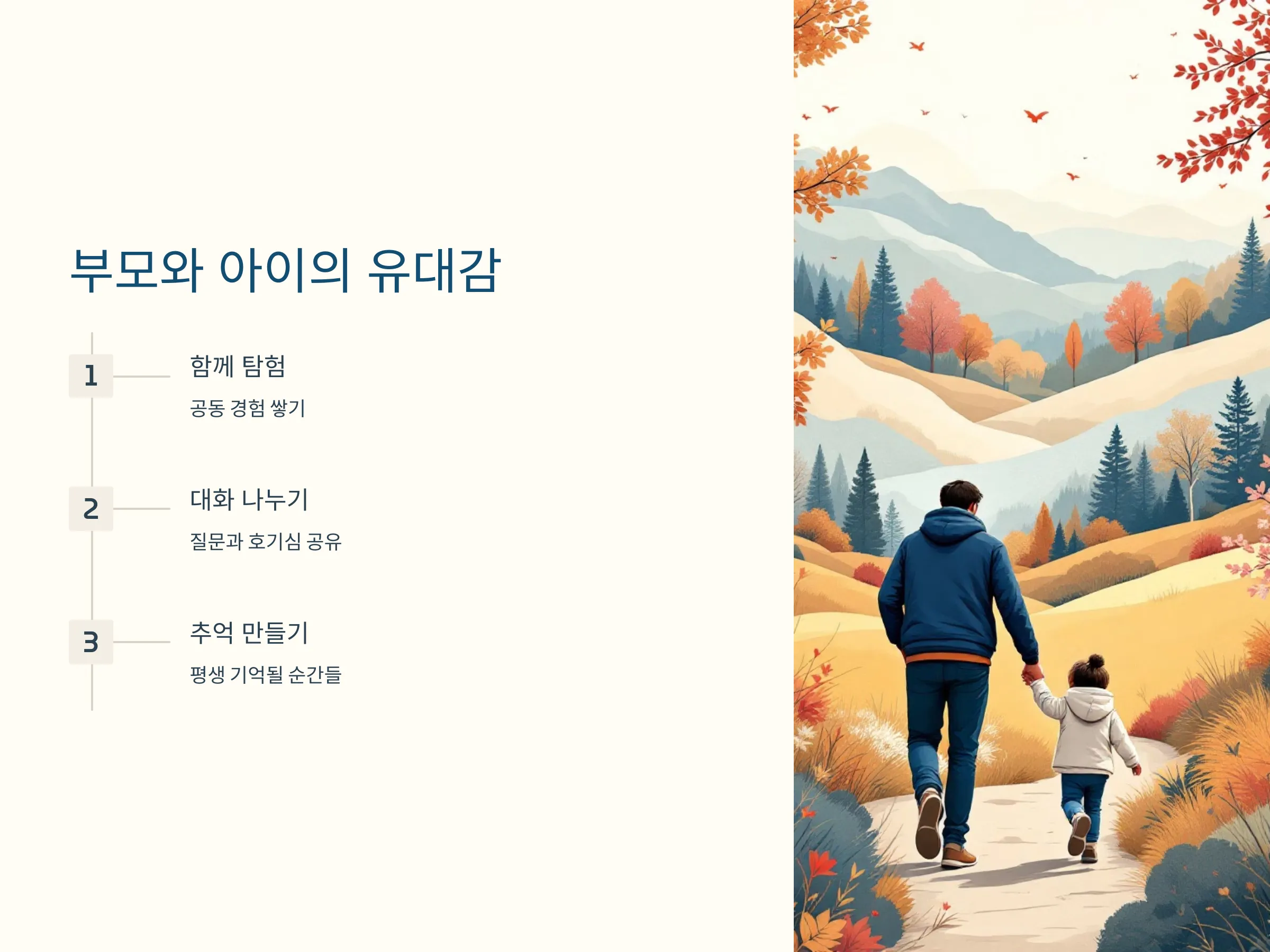 부모와 아이의 유대감

1

함께 탐험

공동 경험 쌓기

2

대화 나누기

질문과 호기심 공유

3

추억 만들기

평생 기억될 순간들